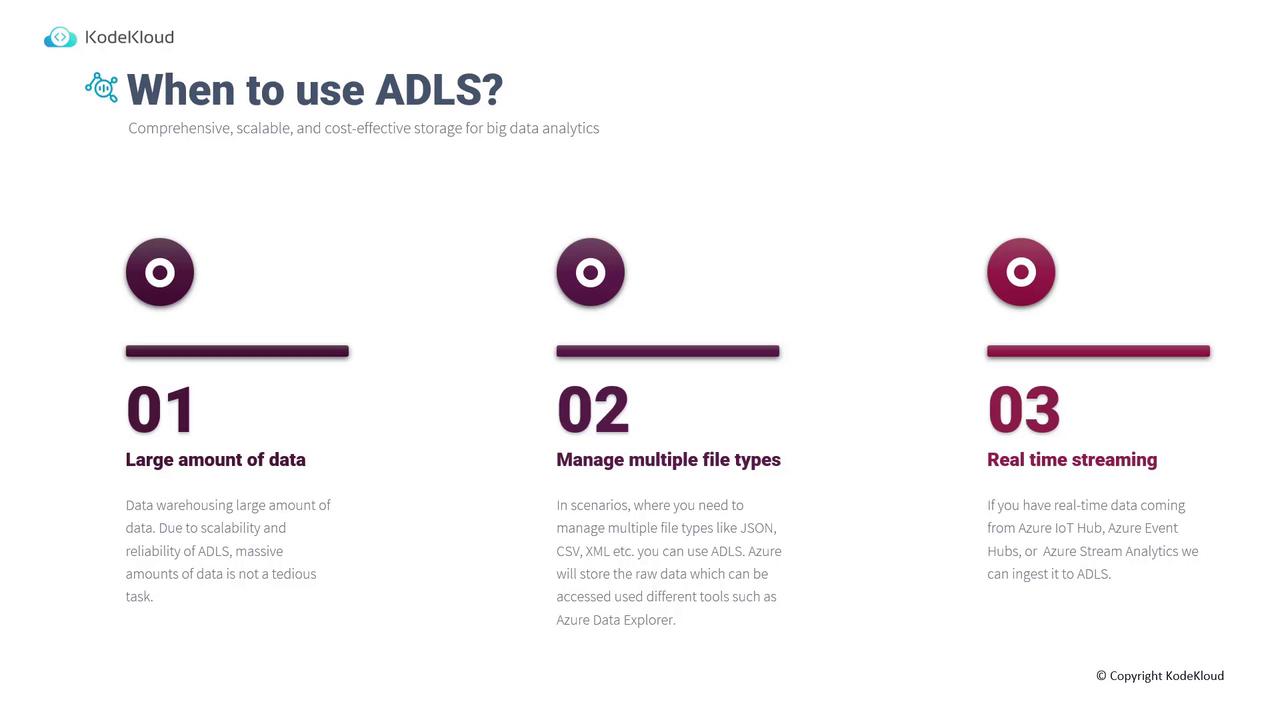 KodeKloud

When to use ADLS?

Comprehensive, scalable, and cost-effective storage for big data analytics

01

Large amount of data

Data warehousing large amount of data. Due to scalability and reliability of ADLS, massive amounts of data is not a tedious task.

02

Manage multiple file types

In scenarios, where you need to manage multiple file types like JSON, CSV, XML etc. you can use ADLS. Azure will store the raw data which can be accessed used different tools such as Azure Data Explorer.

03

Real time streaming

If you have real-time data coming from Azure IoT Hub, Azure Event Hubs, or Azure Stream Analytics we can ingest it to ADLS.

© Copyright KodeKloud